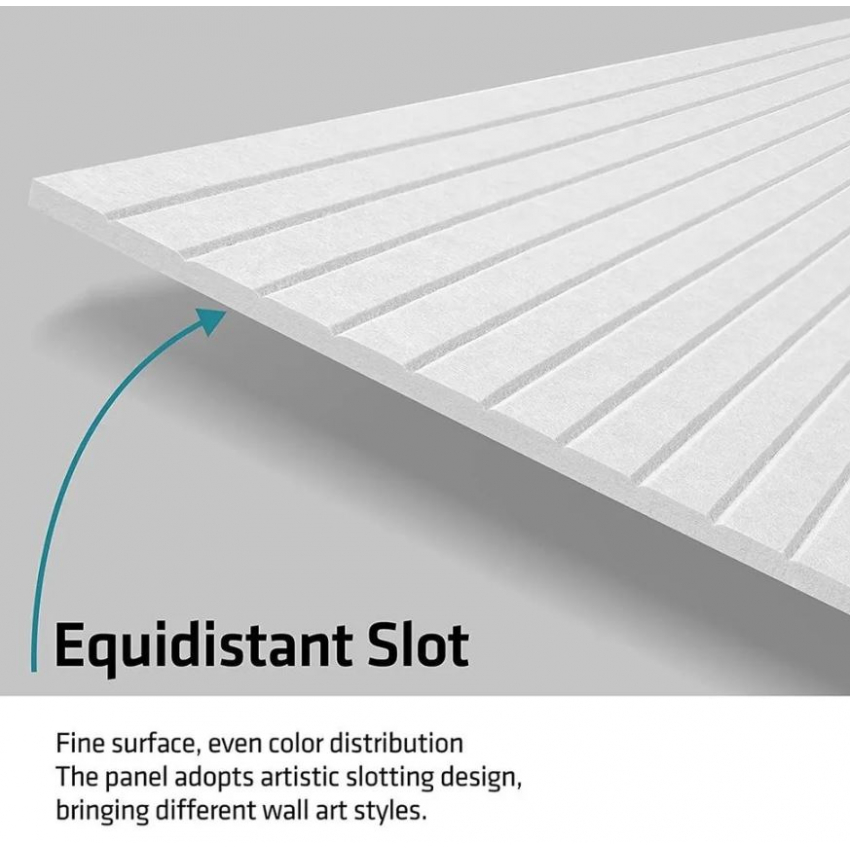 Equidistant Slot

Fine surface, even color distribution
The panel adopts artistic slotting design, bringing different wall art styles.